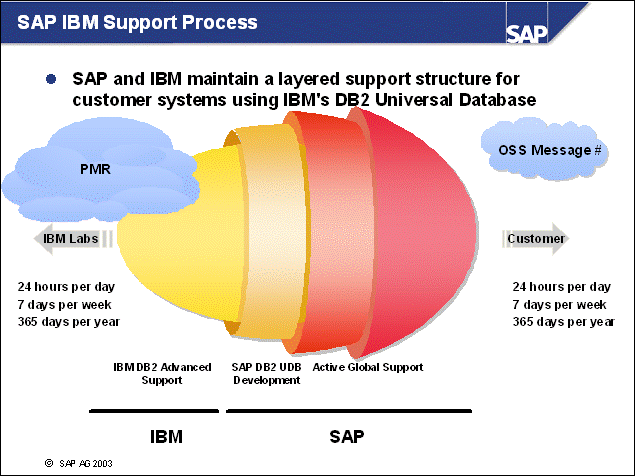 SAP IBM Support Process

SAP

SAP and IBM maintain a layered support structure for customer systems using IBM's DB2 Universal Database

PMR

OSS Message #

IBM Labs

Customer

24 hours per day
7 days per week
365 days per year

24 hours per day
7 days per week
365 days per year

IBM DB2 Advanced Support

SAP DB2 UDB Development

Active Global Support

IBM

SAP

© SAP AG 2003